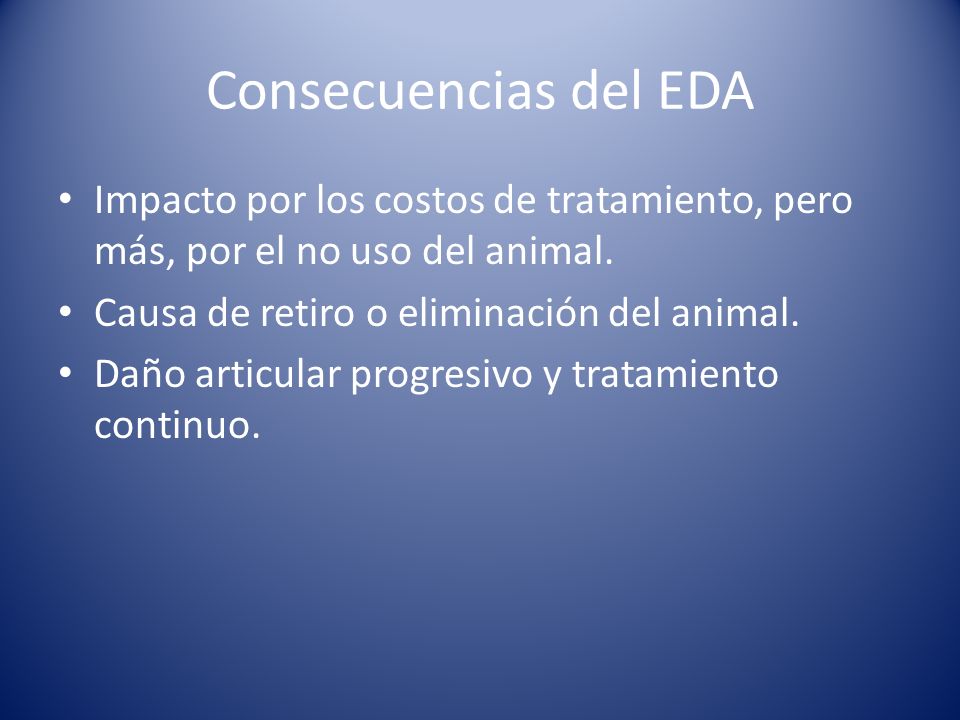 Consecuencias del EDA

• Impacto por los costos de tratamiento, pero más, por el no uso del animal.
• Causa de retiro o eliminación del animal.
• Daño articular progresivo y tratamiento continuo.